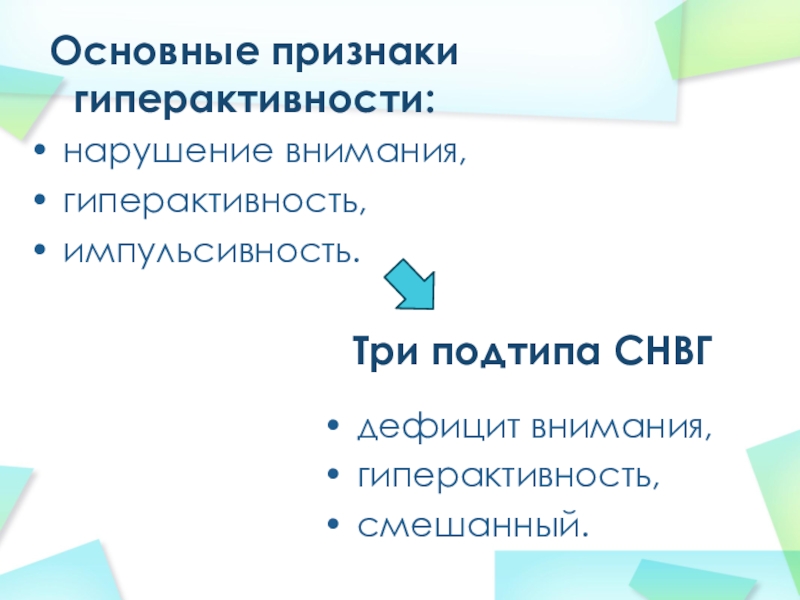 Основные признаки гиперактивности:

• нарушение внимания,
• гиперактивность,
• импульсивность.

Три подтипа СНВГ

• дефицит внимания,
• гиперактивность,
• смешанный.